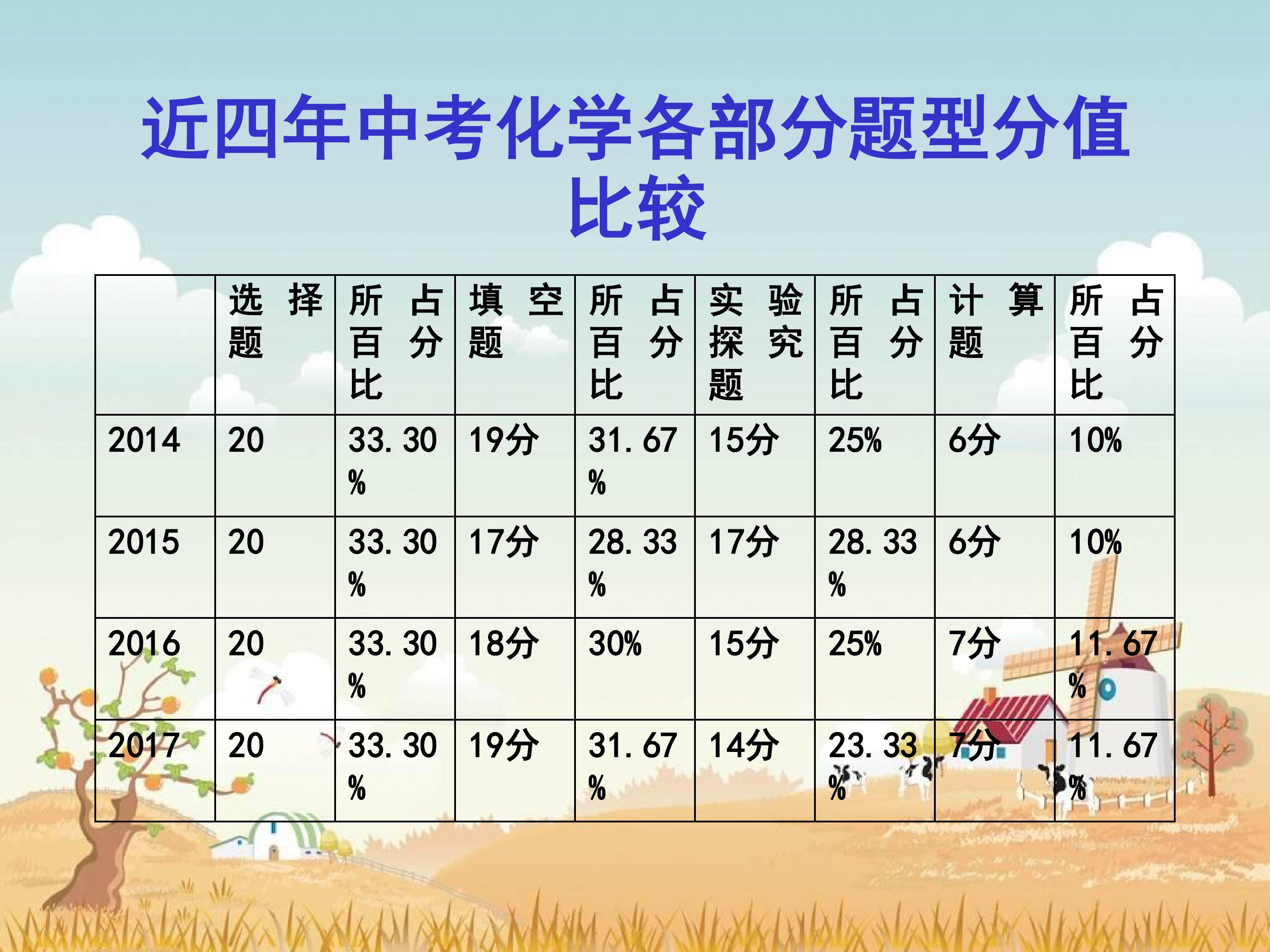 近四年中考化学各部分题型分值比较

|  | 选择题 | 所占百分比 | 填空题 | 所占百分比 | 实验探究题 | 所占百分比 | 计算题 | 所占百分比 |
|---|---|---|---|---|---|---|---|---|
| 2014 | 20 | 33.30% | 19分 | 31.67% | 15分 | 25% | 6分 | 10% |
| 2015 | 20 | 33.30% | 17分 | 28.33% | 17分 | 28.33% | 6分 | 10% |
| 2016 | 20 | 33.30% | 18分 | 30% | 15分 | 25% | 7分 | 11.67% |
| 2017 | 20 | 33.30% | 19分 | 31.67% | 14分 | 23.33% | 7分 | 11.67% |